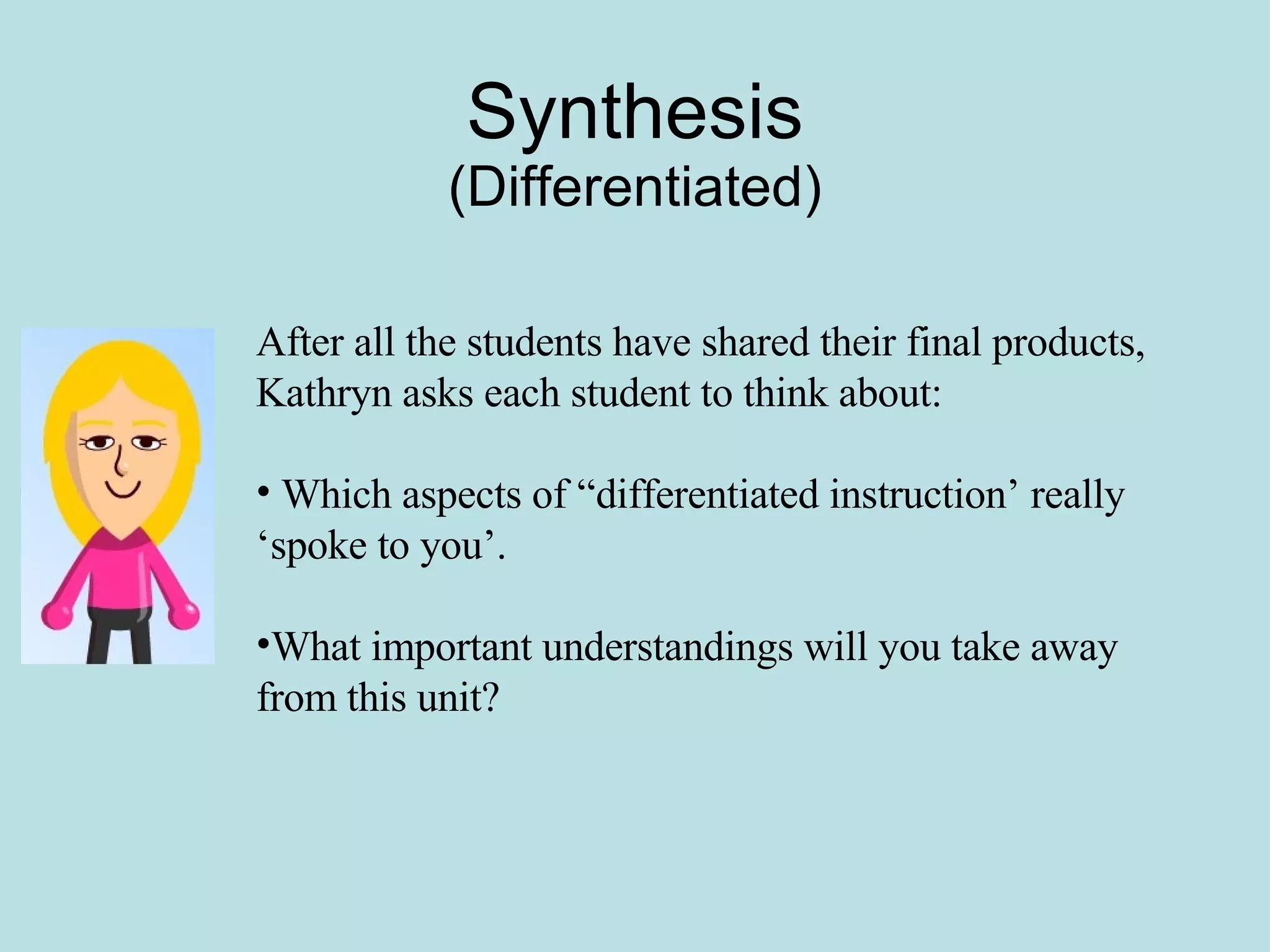 Synthesis
(Differentiated)

After all the students have shared their final products, Kathryn asks each student to think about:

• Which aspects of “differentiated instruction’ really ‘spoke to you’.

•What important understandings will you take away from this unit?